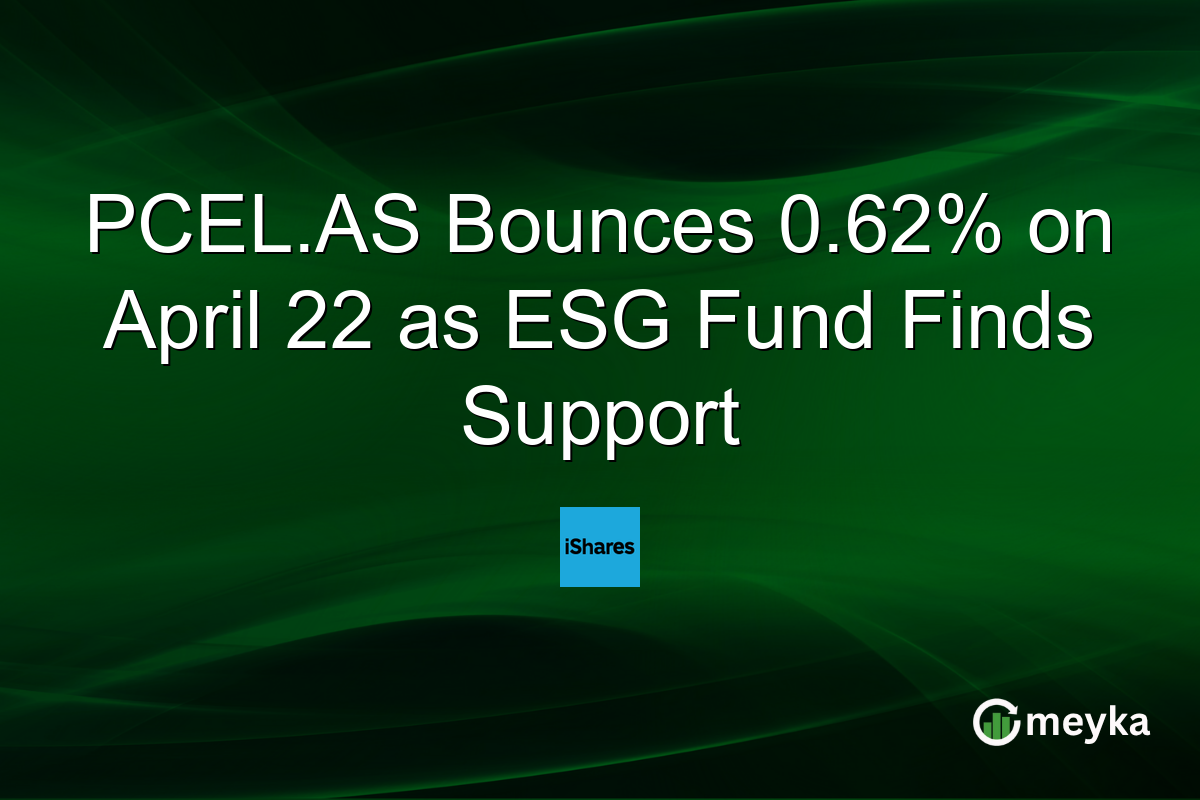 PCEL.AS Bounces 0.62% on April 22 as ESG Fund Finds Support

iShares

meyka